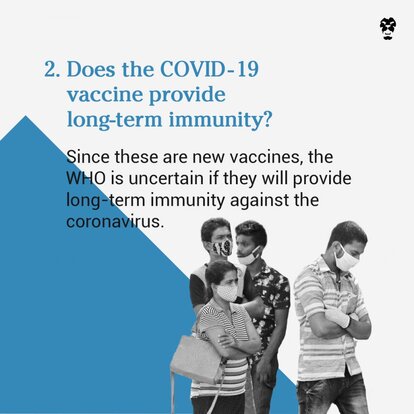 2. Does the COVID-19 vaccine provide long-term immunity?

Since these are new vaccines, the WHO is uncertain if they will provide long-term immunity against the coronavirus.